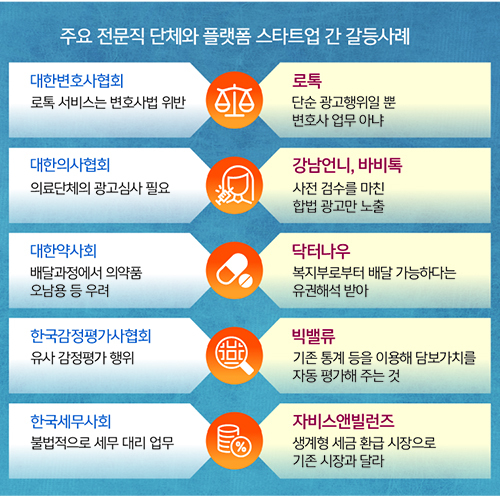 주요 전문직 단체와 플랫폼 스타트업 간 갈등사례

대한변호사협회
로톡 서비스는 변호사법 위반

로톡
단순 광고행위일 뿐 변호사 업무 아냐

대한의사협회
의료단체의 광고심사 필요

강남언니, 바비톡
사전 검수를 마친 합법 광고만 노출

대한약사회
배달과정에서 의약품 오남용 등 우려

닥터나우
복지부로부터 배달 가능하다는 유권해석 받아

한국감정평가사협회
유사 감정평가 행위

빅밸류
기존 통계 등을 이용해 담보가치를 자동 평가해 주는 것

한국세무사회
불법적으로 세무 대리 업무

자비스앤빌런즈
생계형 세금 환급 시장으로 기존 시장과 달라